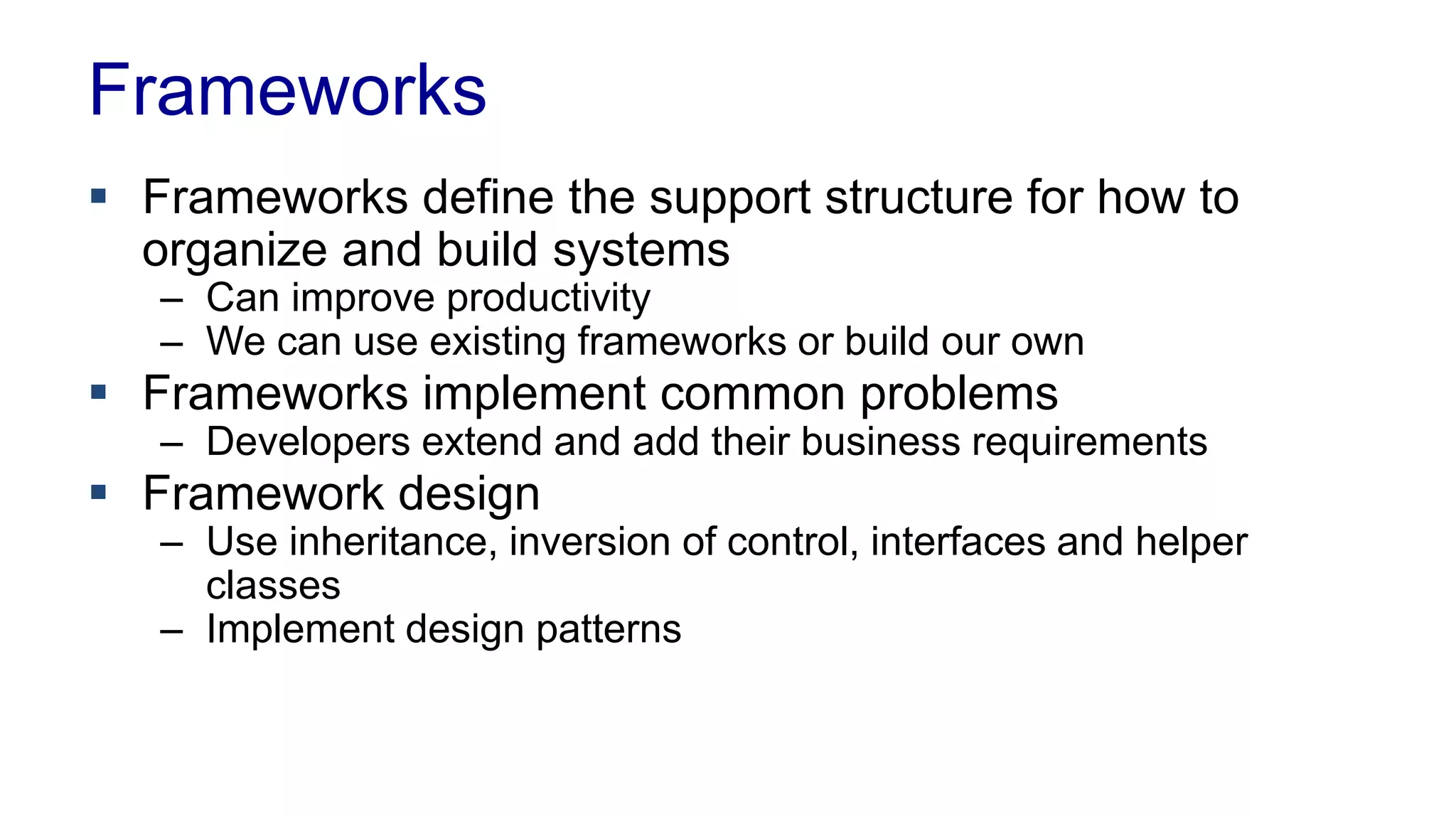 Frameworks

▪ Frameworks define the support structure for how to organize and build systems
– Can improve productivity
– We can use existing frameworks or build our own

▪ Frameworks implement common problems
– Developers extend and add their business requirements

▪ Framework design
– Use inheritance, inversion of control, interfaces and helper classes
– Implement design patterns